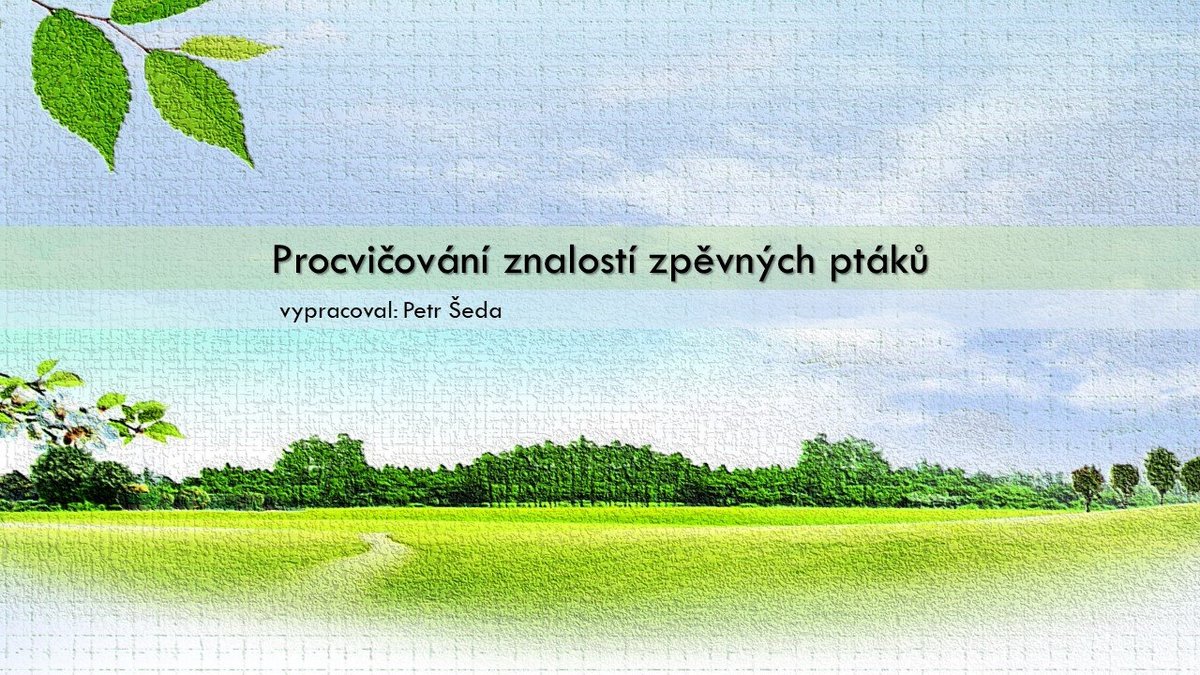 Procvičování znalostí zpěvných ptáků

vypracoval: Petr Šeda